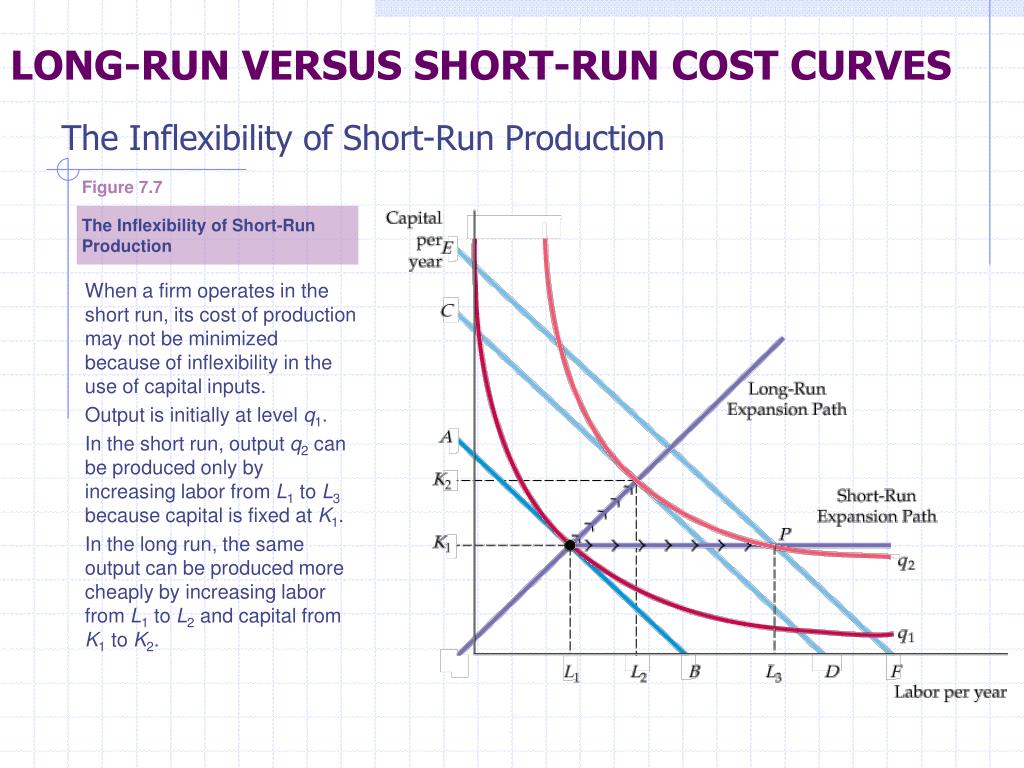 LONG-RUN VERSUS SHORT-RUN COST CURVES

The Inflexibility of Short-Run Production

Figure 7.7

The Inflexibility of Short-Run Production

When a firm operates in the short run, its cost of production may not be minimized because of inflexibility in the use of capital inputs.

Output is initially at level $q_1$.

In the short run, output $q_2$ can be produced only by increasing labor from $L_1$ to $L_3$ because capital is fixed at $K_1$.

In the long run, the same output can be produced more cheaply by increasing labor from $L_1$ to $L_2$ and capital from $K_1$ to $K_2$.

Capital per year

E

C

A

$K_2$

$K_1$

Long-Run Expansion Path

Short-Run Expansion Path

P

$q_2$

$q_1$

$L_1$

$L_2$

B

$L_3$

D

F

Labor per year